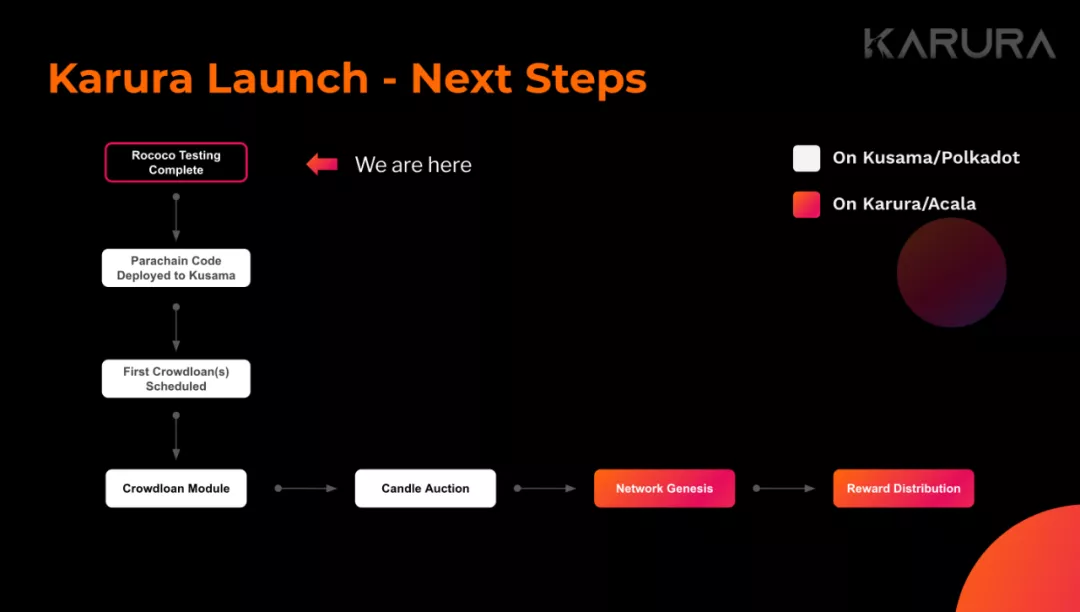 KARURA

Karura Launch - Next Steps

Rococo Testing Complete

We are here

On Kusama/Polkadot

On Karura/Acala

Parachain Code Deployed to Kusama

First Crowdloan(s) Scheduled

Crowdloan Module

Candle Auction

Network Genesis

Reward Distribution